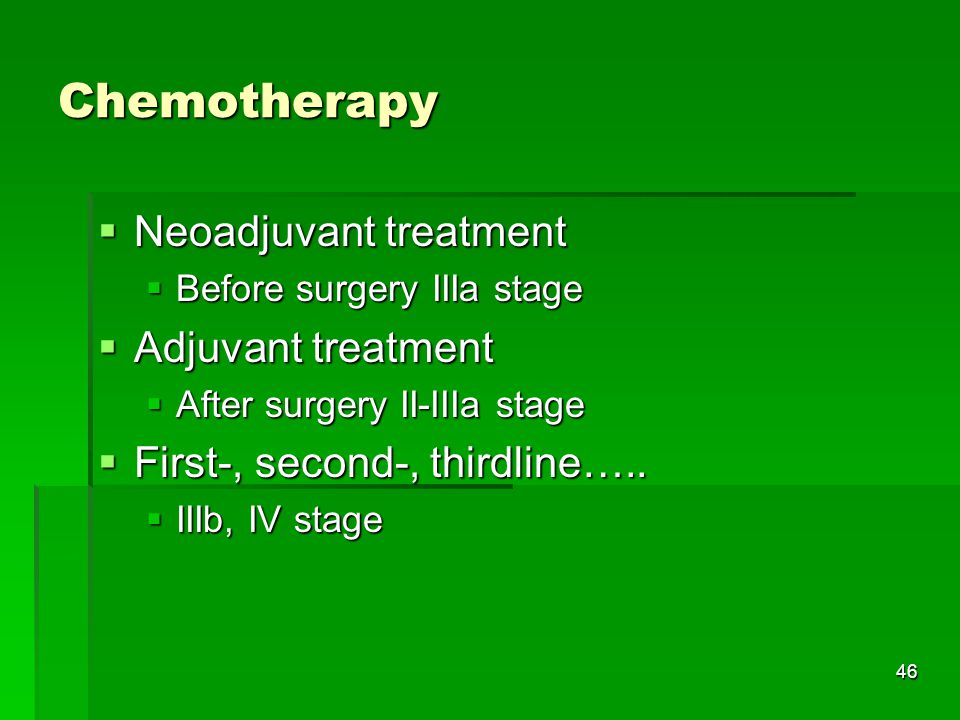 Chemotherapy

- Neoadjuvant treatment
  - Before surgery IIIa stage
- Adjuvant treatment
  - After surgery II-IIIa stage
- First-, second-, thirdline…..
  - IIIb, IV stage

46